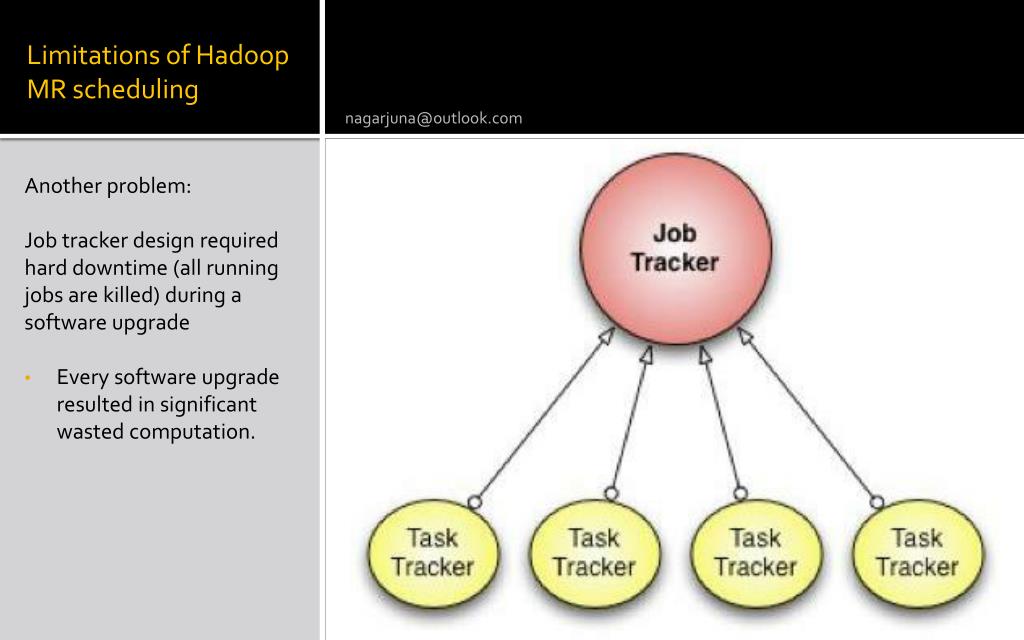 Limitations of Hadoop MR scheduling

nagarjuna@outlook.com

Another problem:

Job tracker design required hard downtime (all running jobs are killed) during a software upgrade

• Every software upgrade resulted in significant wasted computation.

Job Tracker

Task Tracker

Task Tracker

Task Tracker

Task Tracker